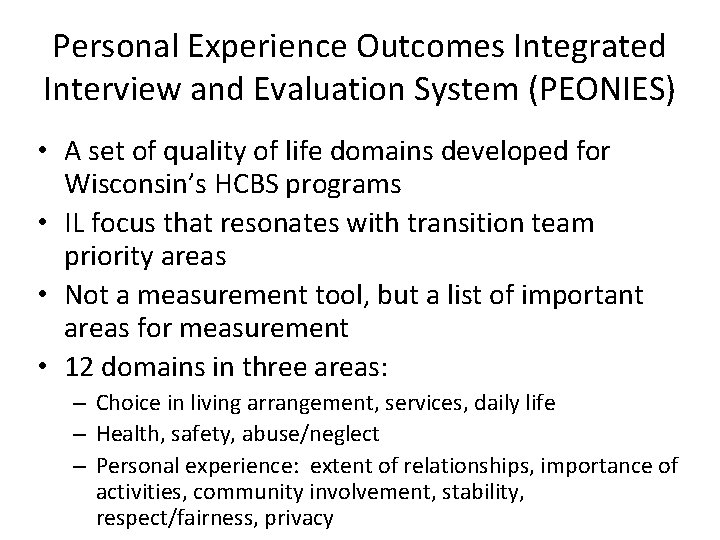 Personal Experience Outcomes Integrated Interview and Evaluation System (PEONIES)

• A set of quality of life domains developed for Wisconsin's HCBS programs
• IL focus that resonates with transition team priority areas
• Not a measurement tool, but a list of important areas for measurement
• 12 domains in three areas:
 – Choice in living arrangement, services, daily life
 – Health, safety, abuse/neglect
 – Personal experience: extent of relationships, importance of activities, community involvement, stability, respect/fairness, privacy